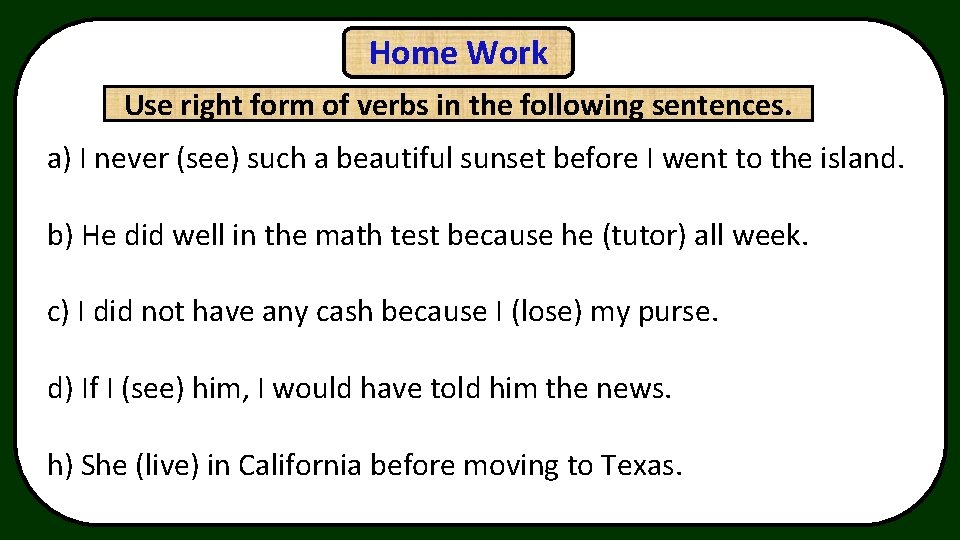 Home Work

Use right form of verbs in the following sentences.

a) I never (see) such a beautiful sunset before I went to the island.

b) He did well in the math test because he (tutor) all week.

c) I did not have any cash because I (lose) my purse.

d) If I (see) him, I would have told him the news.

h) She (live) in California before moving to Texas.